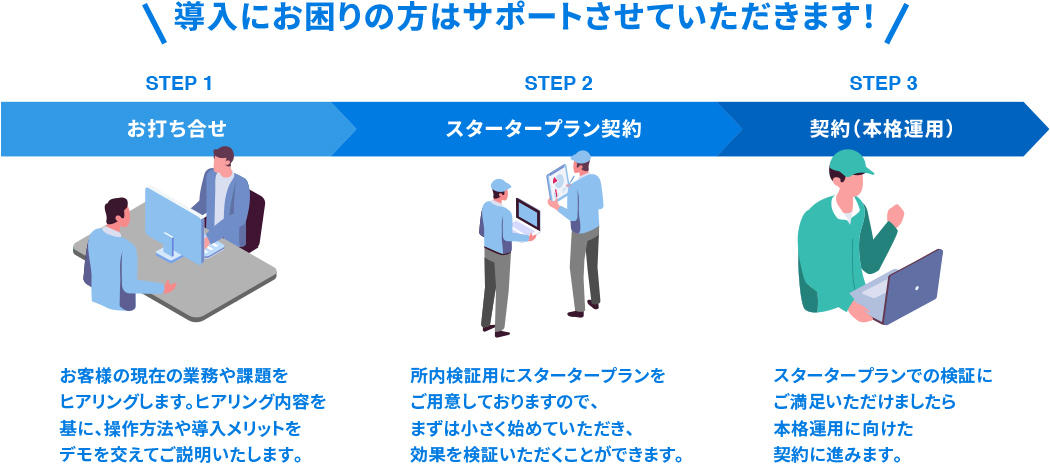 導入にお困りの方はサポートさせていただきます!

STEP 1

お打ち合せ

お客様の現在の業務や課題をヒアリングします。ヒアリング内容を基に、操作方法や導入メリットをデモを交えてご説明いたします。

STEP 2

スタータープラン契約

所内検証用にスタータープランをご用意しておりますので、まずは小さく始めていただき、効果を検証いただくことができます。

STEP 3

契約（本格運用）

スタータープランでの検証にご満足いただけましたら本格運用に向けた契約に進みます。